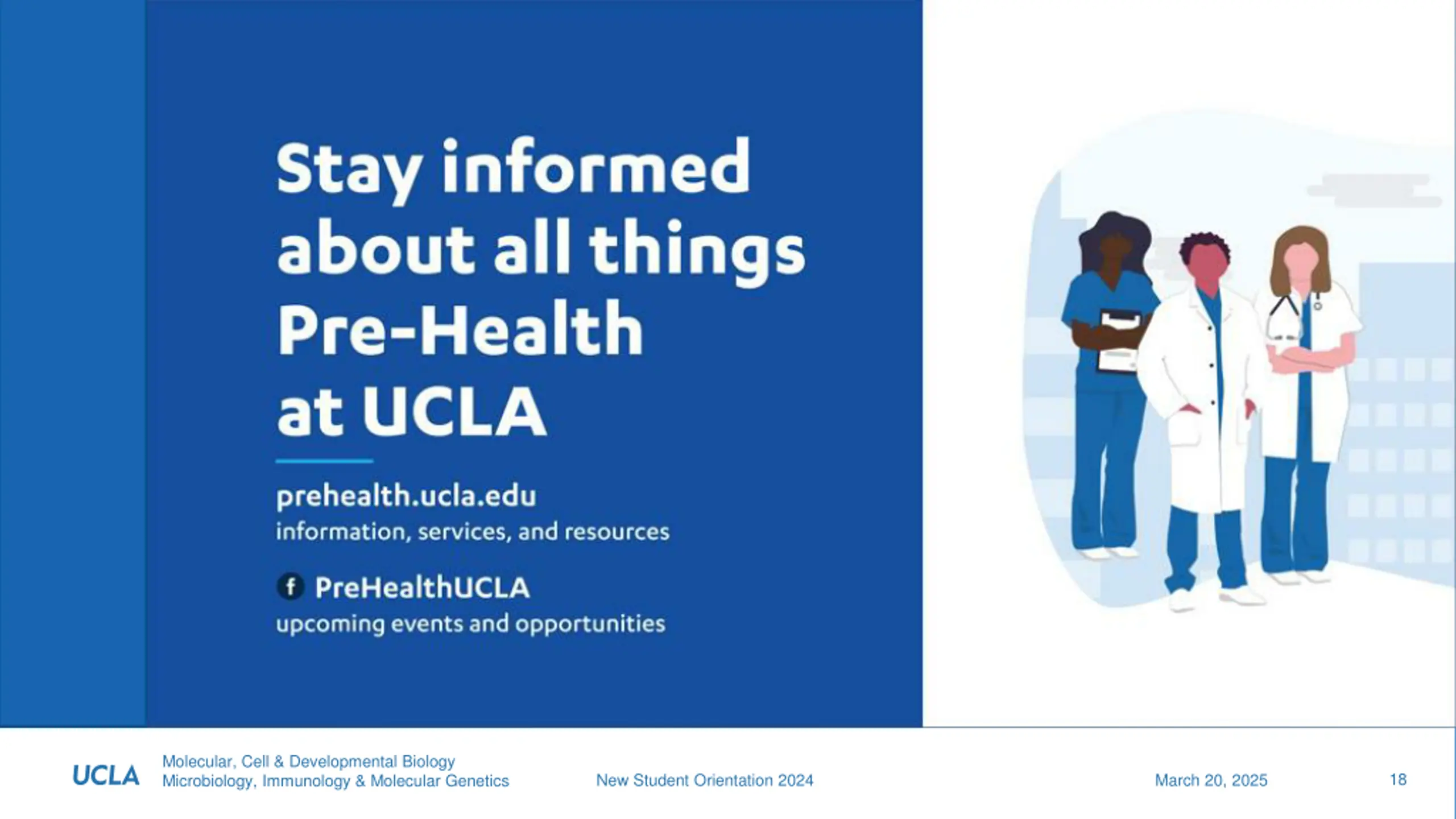 Stay informed about all things Pre-Health at UCLA

prehealth.ucla.edu
information, services, and resources

PreHealthUCLA
upcoming events and opportunities

UCLA Molecular, Cell & Developmental Biology
Microbiology, Immunology & Molecular Genetics

New Student Orientation 2024

March 20, 2025

18